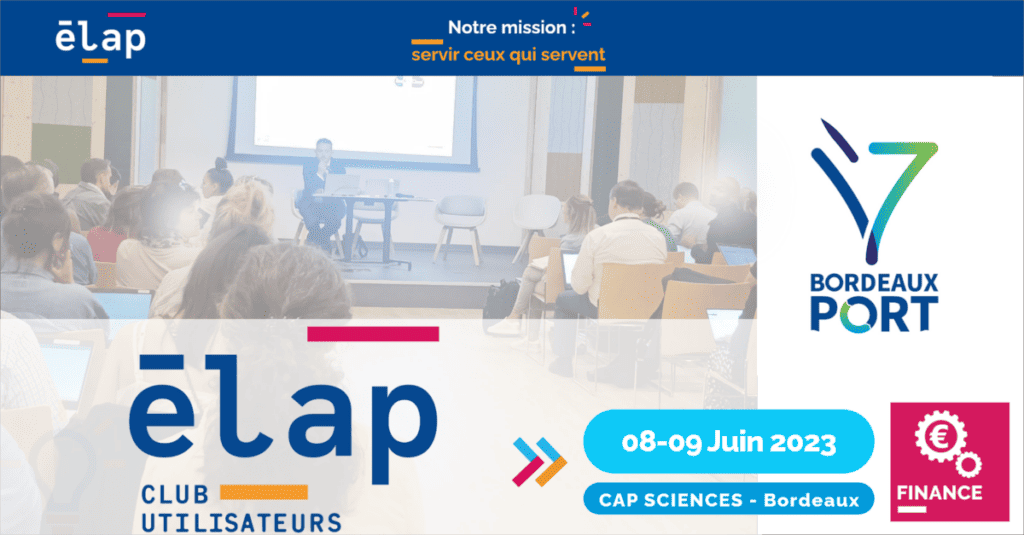 ēlap

Notre mission :
servir ceux qui servent

BORDEAUX PORT

ēlap
CLUB UTILISATEURS

08-09 Juin 2023
CAP SCIENCES - Bordeaux

€
FINANCE